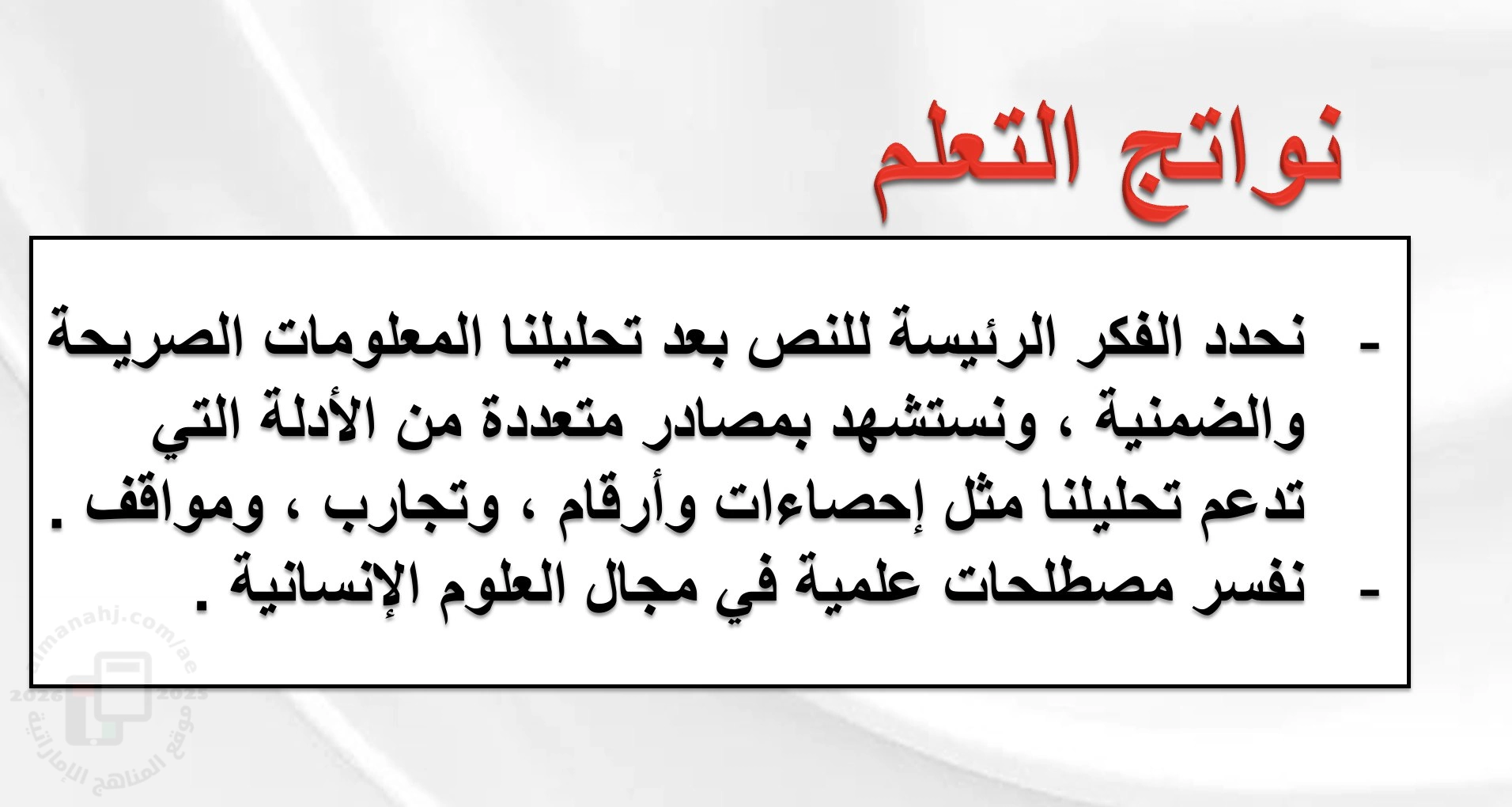 نواتج التعلم

- نحدد الفكر الرئيسة للنص بعد تحليلنا المعلومات الصريحة والضمنية ، ونستشهد بمصادر متعددة من الأدلة التي تدعم تحليلنا مثل إحصاءات وأرقام ، وتجارب ، ومواقف .
- نفسر مصطلحات علمية في مجال العلوم الإنسانية .

almanahj.com/ae
2026 2025
موقع المناهج الإماراتية